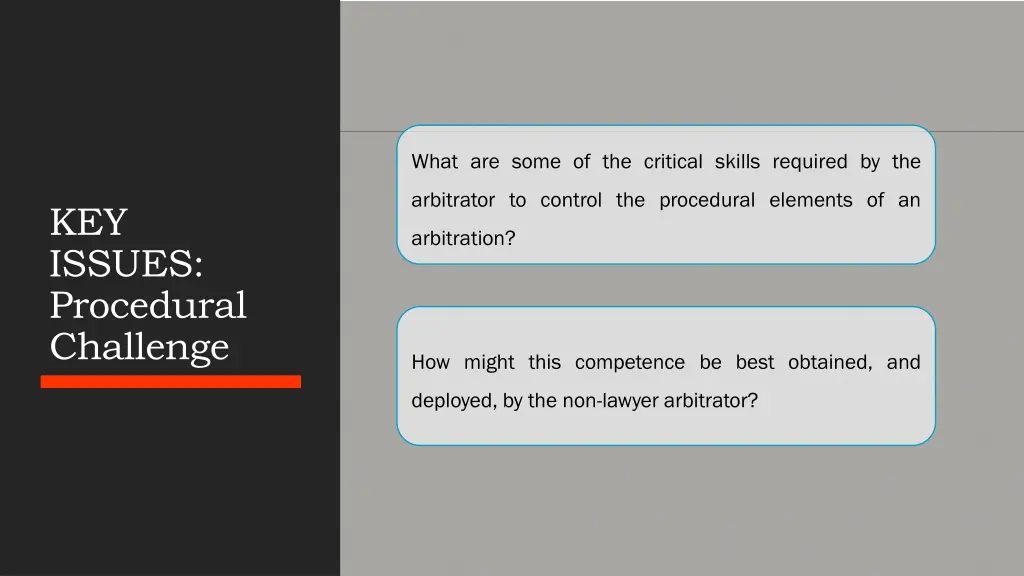 KEY ISSUES: Procedural Challenge

What are some of the critical skills required by the arbitrator to control the procedural elements of an arbitration?

How might this competence be best obtained, and deployed, by the non-lawyer arbitrator?